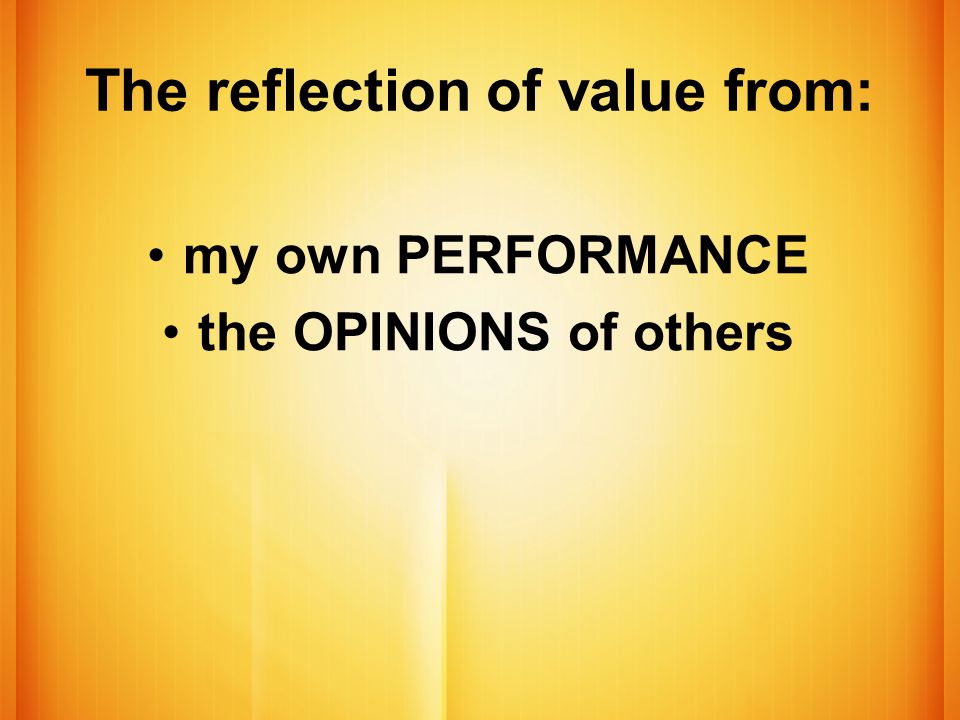 The reflection of value from:

• my own PERFORMANCE
• the OPINIONS of others